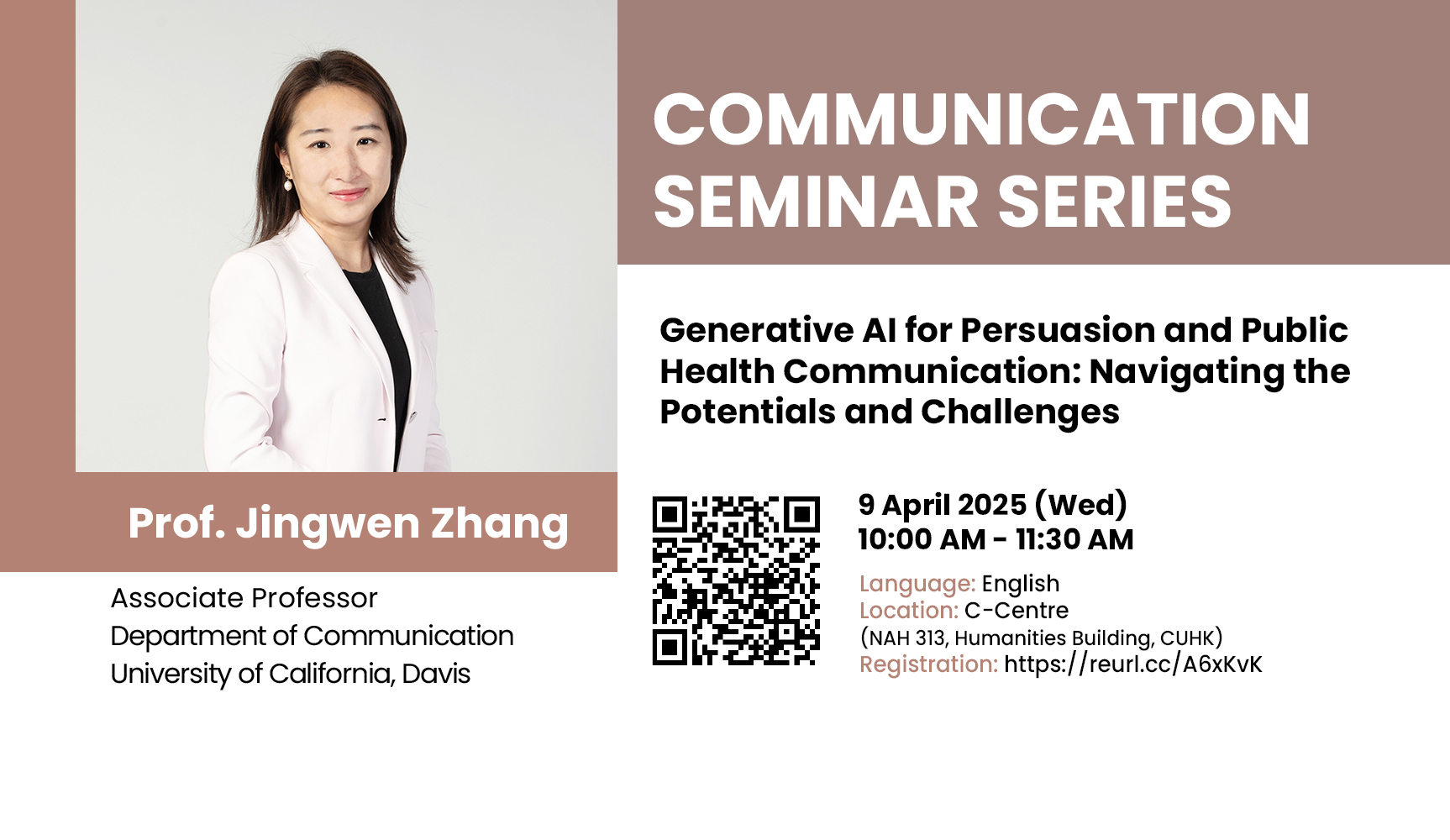 COMMUNICATION SEMINAR SERIES

Generative AI for Persuasion and Public Health Communication: Navigating the Potentials and Challenges

Prof. Jingwen Zhang

Associate Professor
Department of Communication
University of California, Davis

9 April 2025 (Wed)
10:00 AM - 11:30 AM

Language: English
Location: C-Centre
(NAH 313, Humanities Building, CUHK)
Registration: https://reurl.cc/A6xKvK